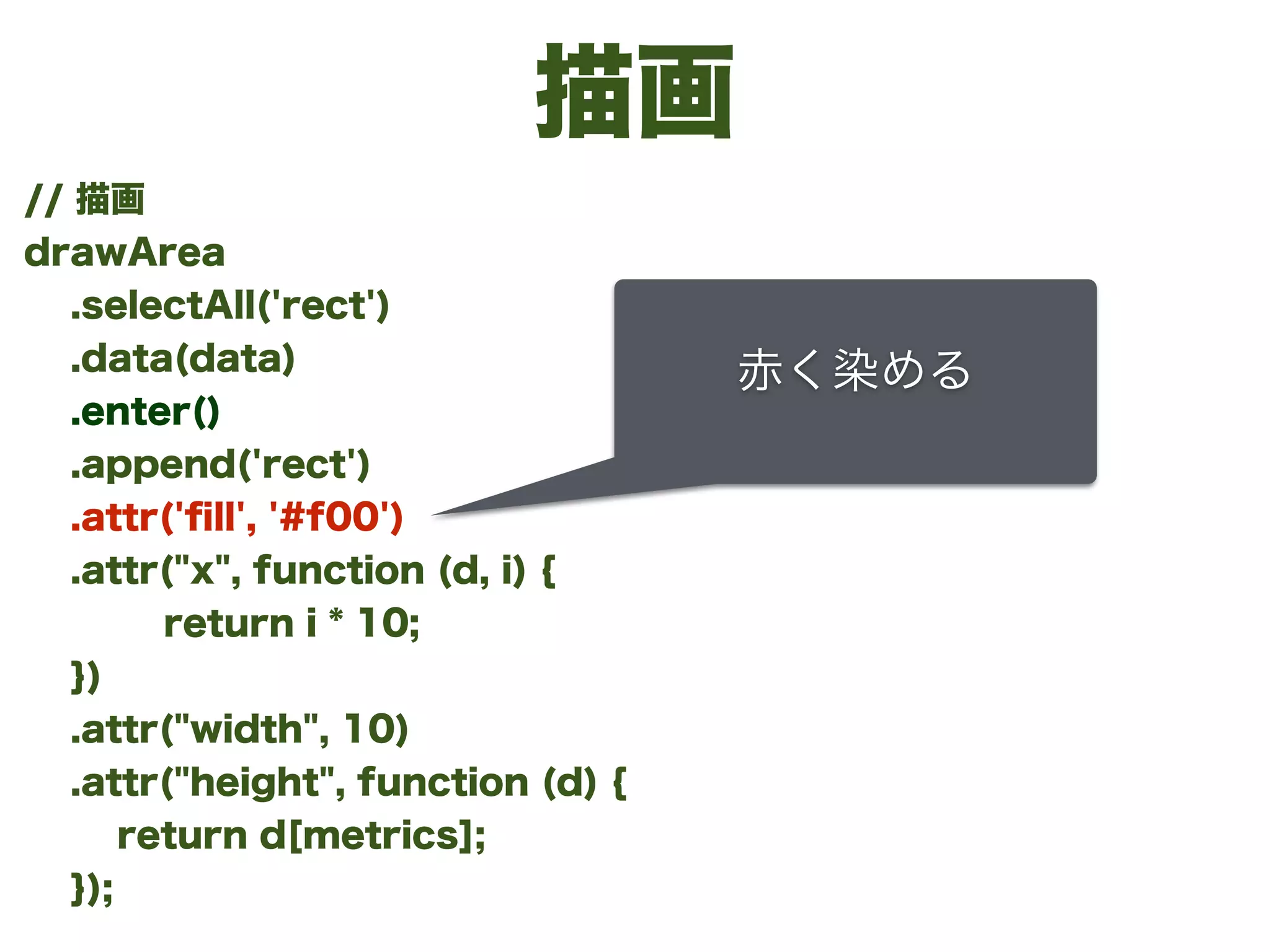 描画

// 描画
drawArea
.selectAll('rect')
.data(data)
.enter()
.append('rect')
.attr('fill', '#f00')
.attr("x", function (d, i) {
return i * 10;
})
.attr("width", 10)
.attr("height", function (d) {
return d[metrics];
});

赤く染める